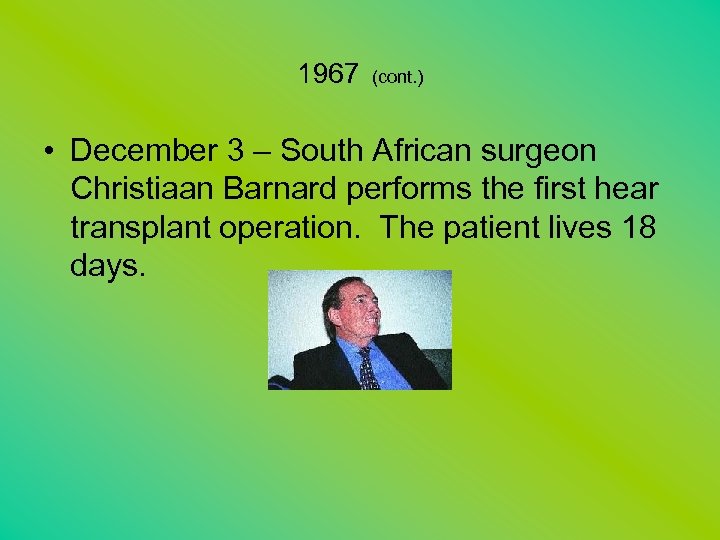 1967 (cont.)

• December 3 – South African surgeon Christiaan Barnard performs the first hear transplant operation.  The patient lives 18 days.